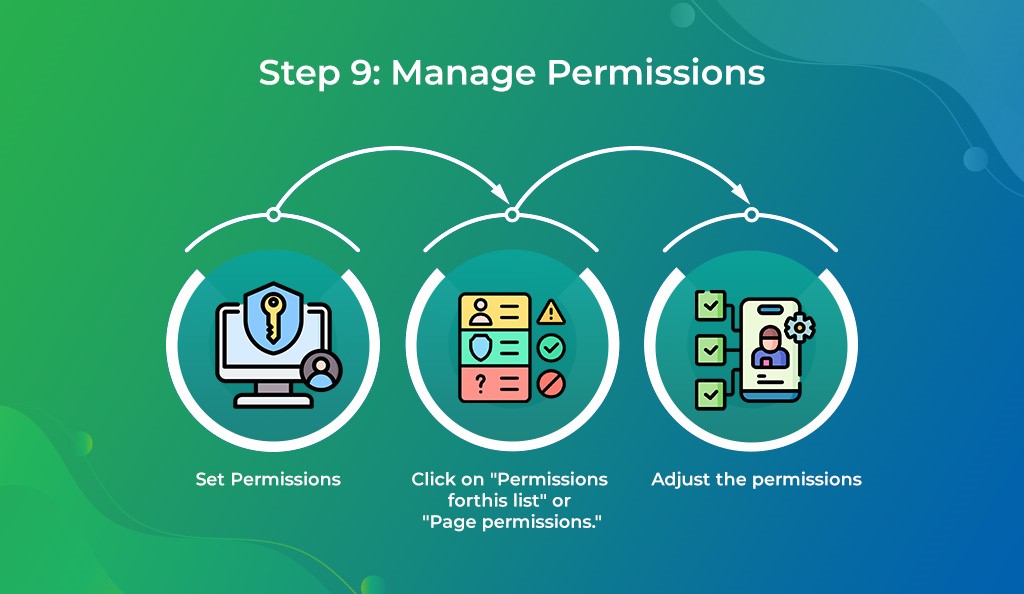 Step 9: Manage Permissions

Set Permissions

Click on "Permissions forthis list" or "Page permissions."

Adjust the permissions